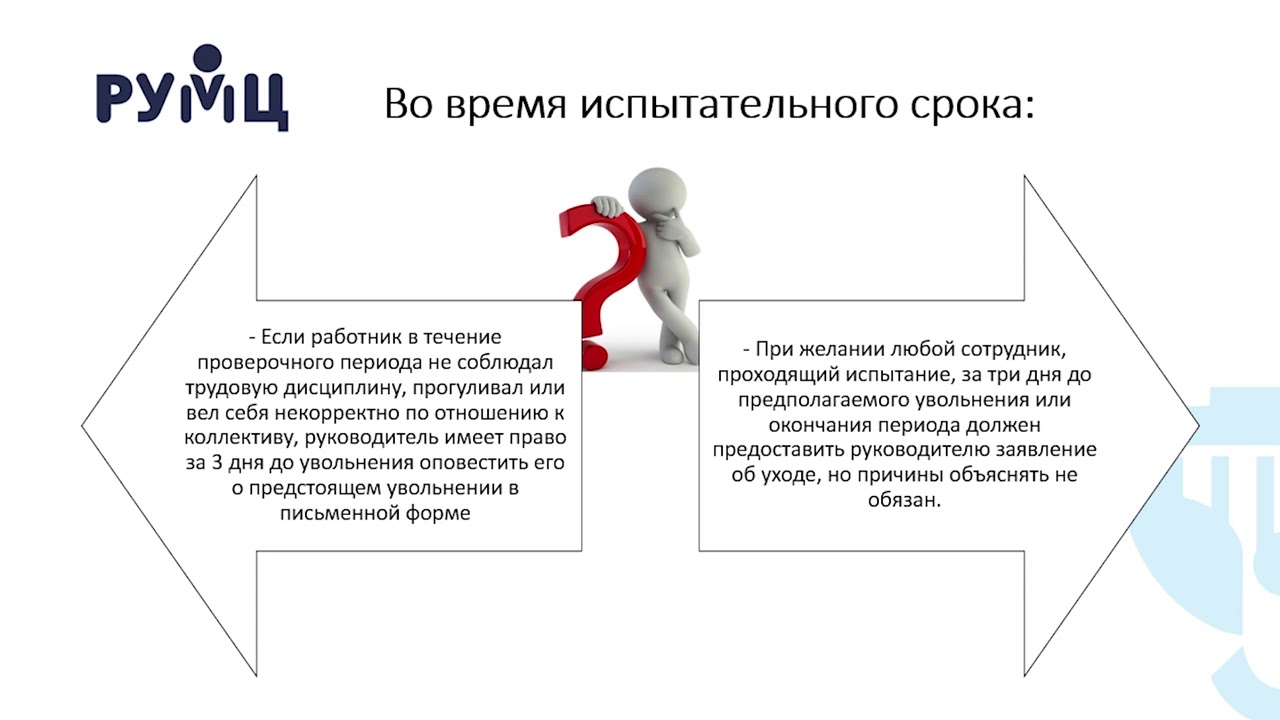 РУМЦ

Во время испытательного срока:

- Если работник в течение проверочного периода не соблюдал трудовую дисциплину, прогуливал или вел себя некорректно по отношению к коллективу, руководитель имеет право за 3 дня до увольнения оповестить его о предстоящем увольнении в письменной форме

- При желании любой сотрудник, проходящий испытание, за три дня до предполагаемого увольнения или окончания периода должен предоставить руководителю заявление об уходе, но причины объяснять не обязан.